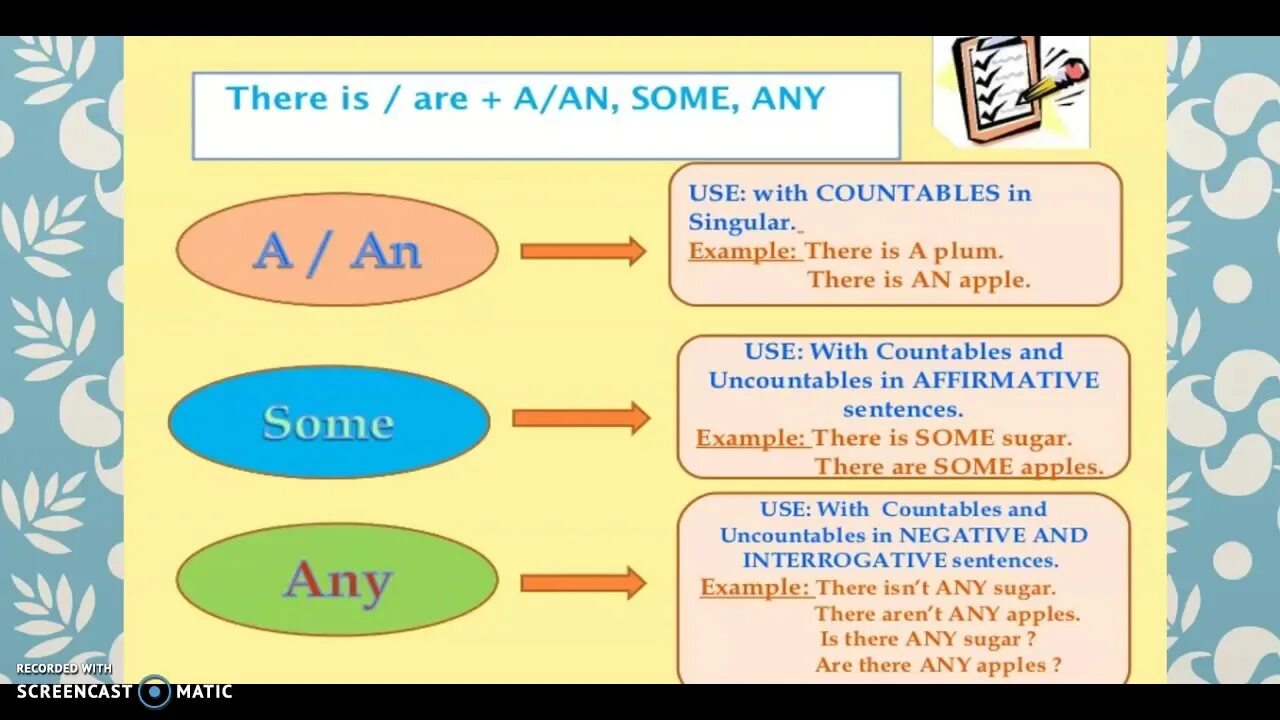 There is / are + A/AN, SOME, ANY

A / An

USE: with COUNTABLES in Singular.
Example: There is A plum.
There is AN apple.

Some

USE: With Countables and Uncountables in AFFIRMATIVE sentences.
Example: There is SOME sugar.
There are SOME apples.

Any

USE: With Countables and Uncountables in NEGATIVE AND INTERROGATIVE sentences.
Example: There isn't ANY sugar.
There aren't ANY apples.
Is there ANY sugar ?
Are there ANY apples ?

RECORDED WITH
SCREENCAST MATIC